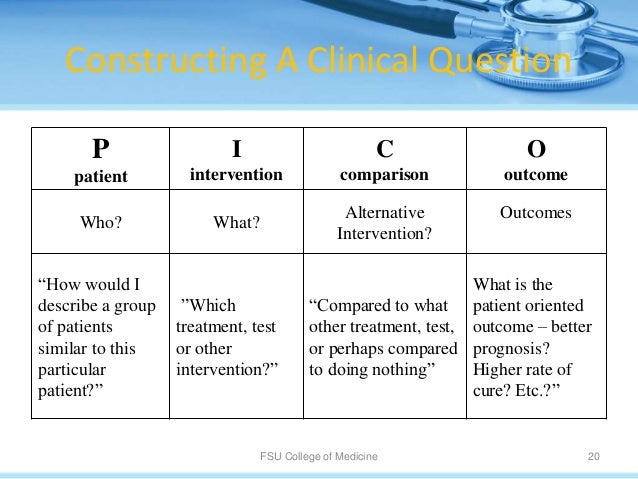 Constructing A Clinical Question

| P patient | I intervention | C comparison | O outcome |
|---|---|---|---|
| Who? | What? | Alternative Intervention? | Outcomes |
| “How would I describe a group of patients similar to this particular patient?” | ”Which treatment, test or other intervention?” | “Compared to what other treatment, test, or perhaps compared to doing nothing” | What is the patient oriented outcome – better prognosis? Higher rate of cure? Etc.?” |

FSU College of Medicine

20